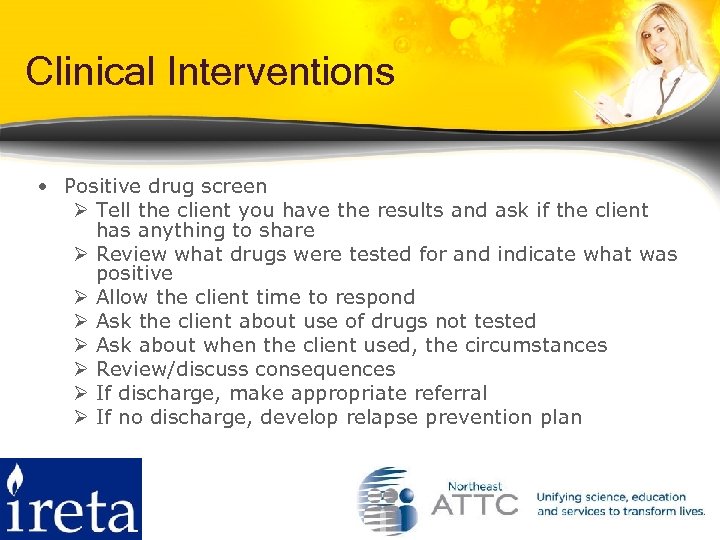 Clinical Interventions

• Positive drug screen
➢ Tell the client you have the results and ask if the client has anything to share
➢ Review what drugs were tested for and indicate what was positive
➢ Allow the client time to respond
➢ Ask the client about use of drugs not tested
➢ Ask about when the client used, the circumstances
➢ Review/discuss consequences
➢ If discharge, make appropriate referral
➢ If no discharge, develop relapse prevention plan

ireta

Northeast ATTC

Unifying science, education and services to transform lives.